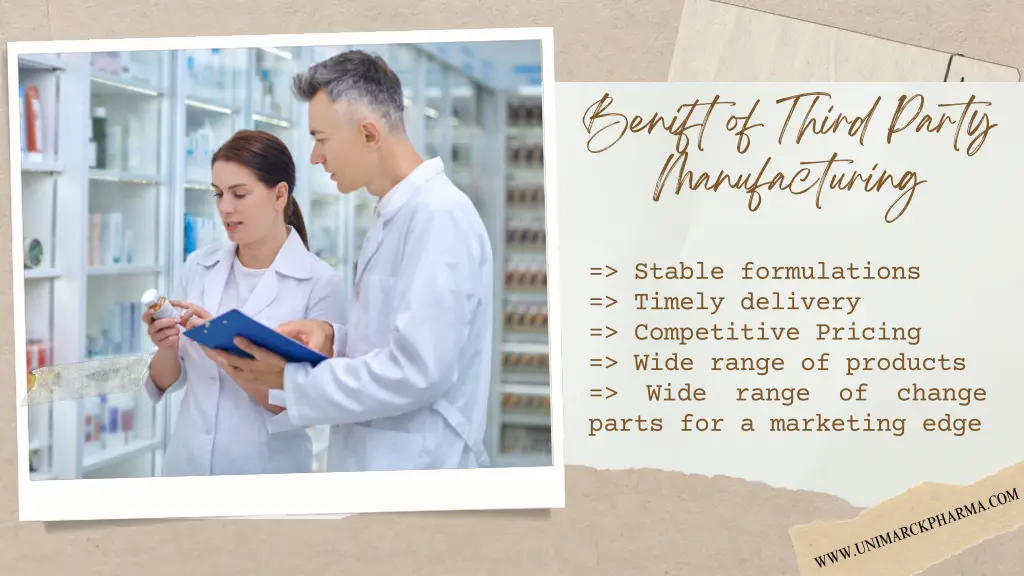 Benift of Third Party Manufacturing

=> Stable formulations
=> Timely delivery
=> Competitive Pricing
=> Wide range of products
=> Wide range of change parts for a marketing edge

WWW.UNIMARCKPHARMA.COM